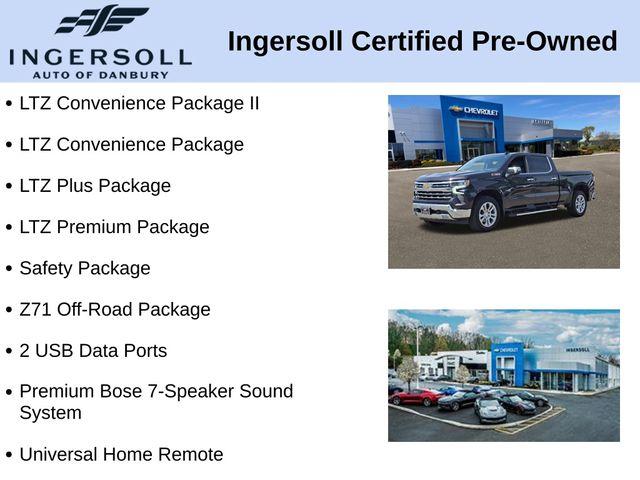 INGERSOLL
AUTO OF DANBURY

Ingersoll Certified Pre-Owned

• LTZ Convenience Package II
• LTZ Convenience Package
• LTZ Plus Package
• LTZ Premium Package
• Safety Package
• Z71 Off-Road Package
• 2 USB Data Ports
• Premium Bose 7-Speaker Sound System
• Universal Home Remote

CHEVROLET

CHEVROLET

INGERSOLL